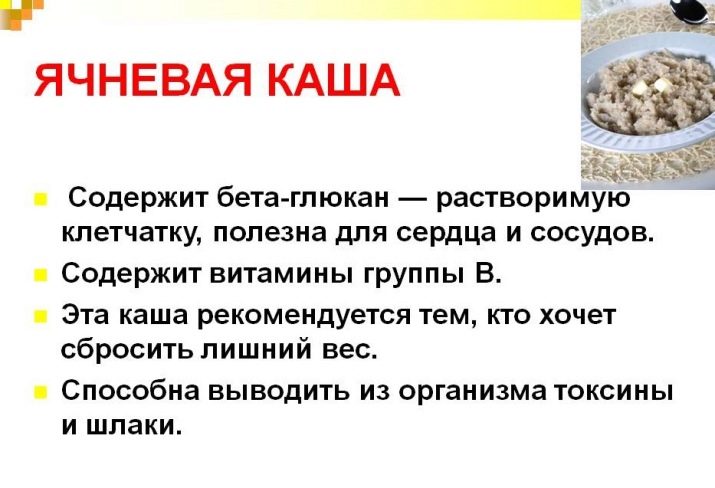 ЯЧНЕВАЯ КАША

Содержит бета-глюкан — растворимую клетчатку, полезна для сердца и сосудов.

Содержит витамины группы В.

Эта каша рекомендуется тем, кто хочет сбросить лишний вес.

Способна выводить из организма токсины и шлаки.